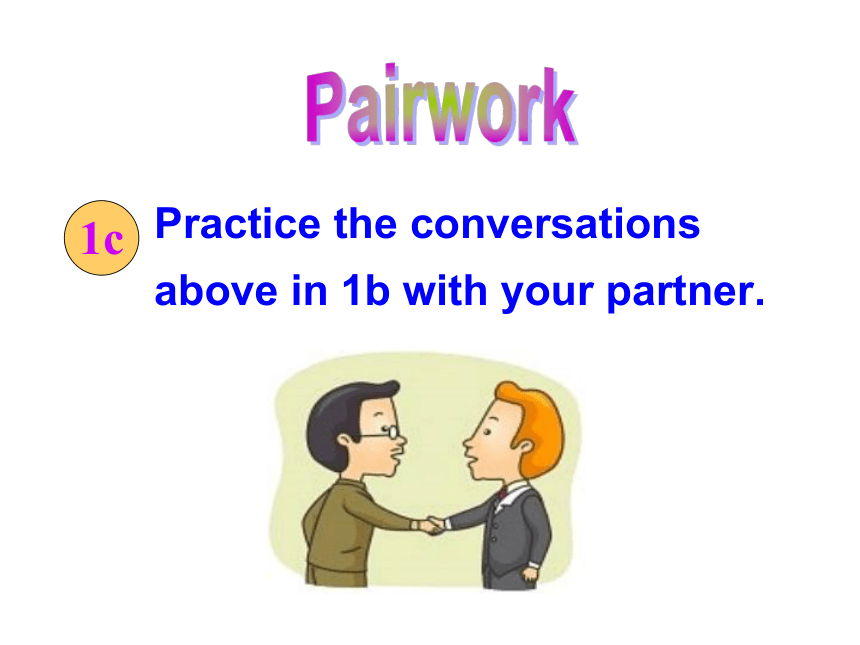 Pairwork

1c Practice the conversations above in 1b with your partner.